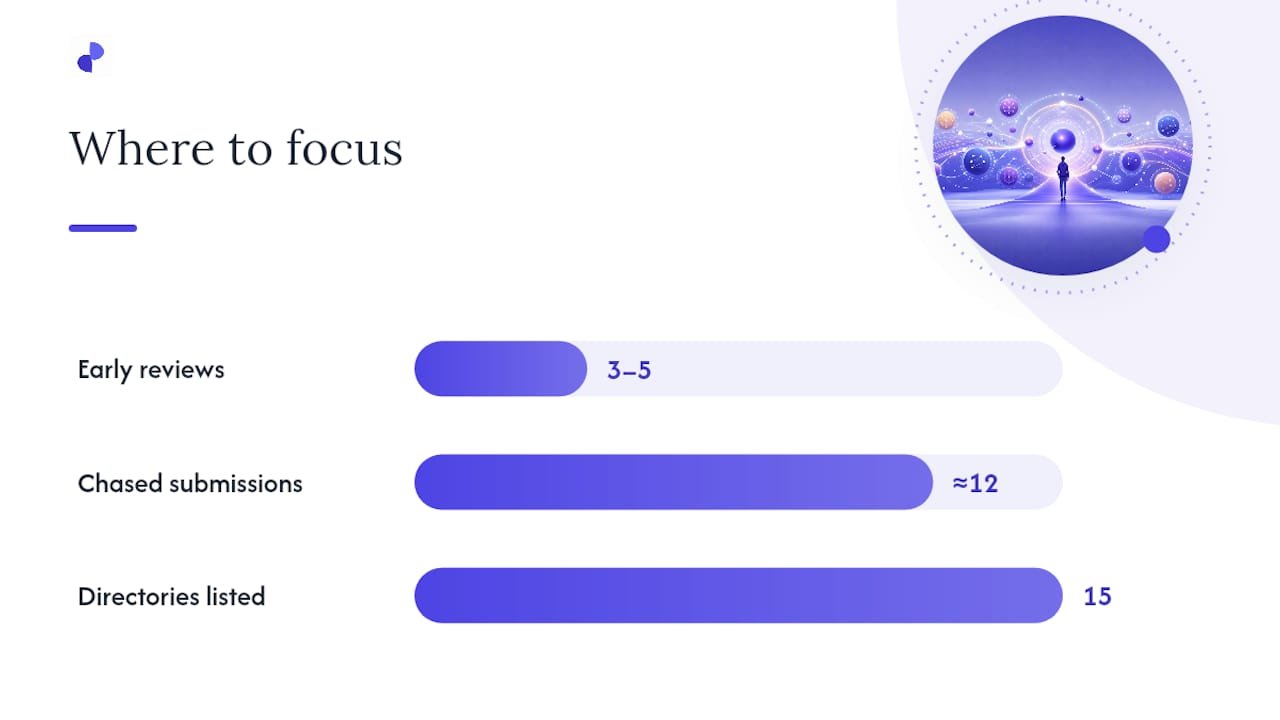 Where to focus

Early reviews 3–5

Chased submissions ≈12

Directories listed 15